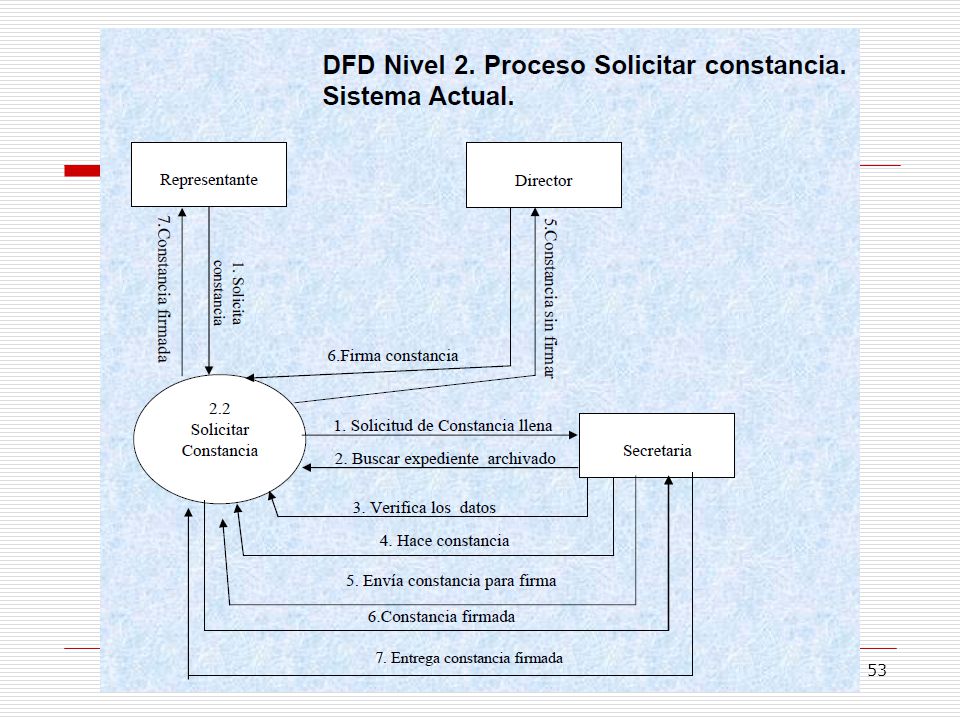 DFD Nivel 2. Proceso Solicitar constancia. Sistema Actual.

Representante

Director

7.Constancia firmada

1. Solicita constancia

5.Constancia sin firmar

6.Firma constancia

2.2
Solicitar
Constancia

1. Solicitud de Constancia llena

2. Buscar expediente archivado

Secretaria

3. Verifica los datos

4. Hace constancia

5. Envía constancia para firma

6.Constancia firmada

7. Entrega constancia firmada

53